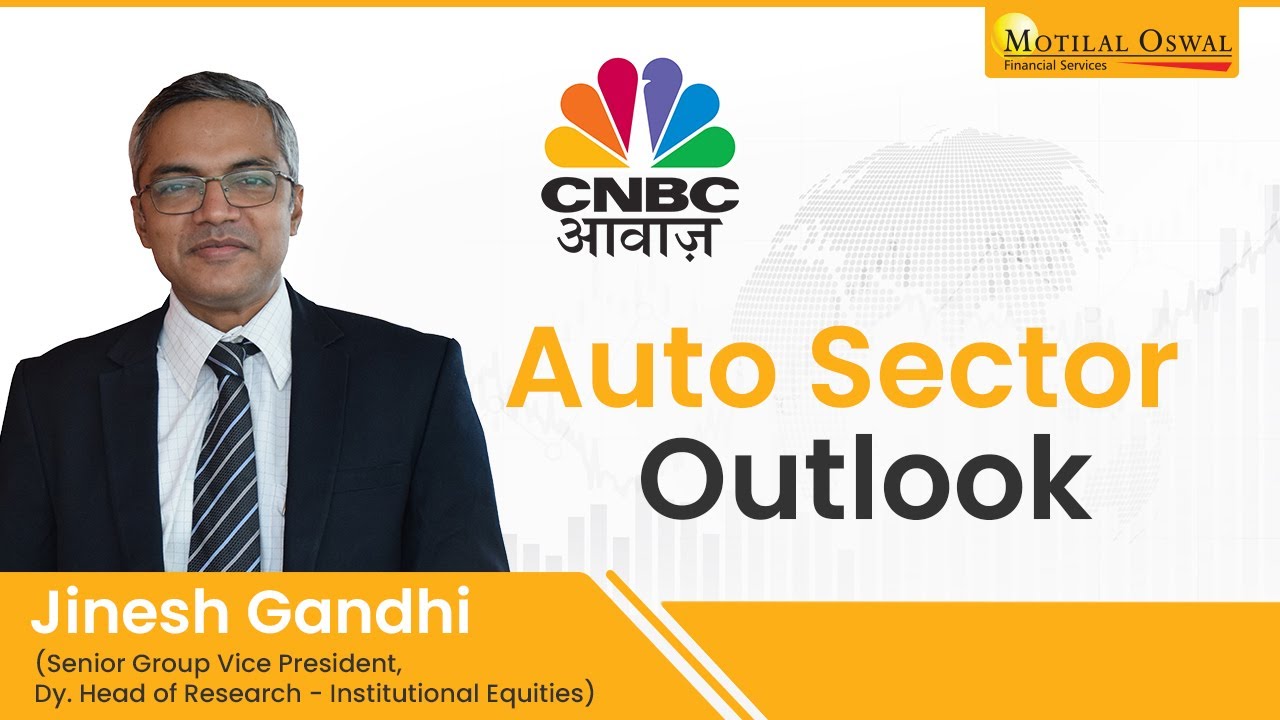 MOTILAL OSWAL
Financial Services

CNBC
आवाज़

Auto Sector
Outlook

Jinesh Gandhi
(Senior Group Vice President,
Dy. Head of Research - Institutional Equities)